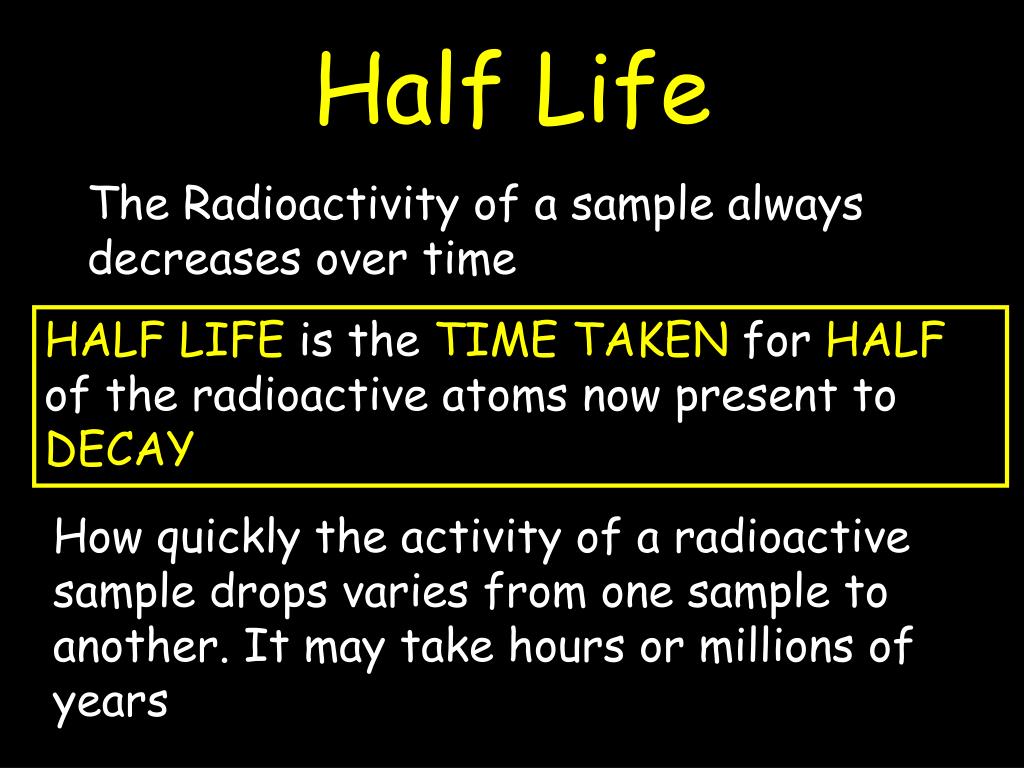 Half Life

The Radioactivity of a sample always decreases over time

HALF LIFE is the TIME TAKEN for HALF of the radioactive atoms now present to DECAY

How quickly the activity of a radioactive sample drops varies from one sample to another. It may take hours or millions of years